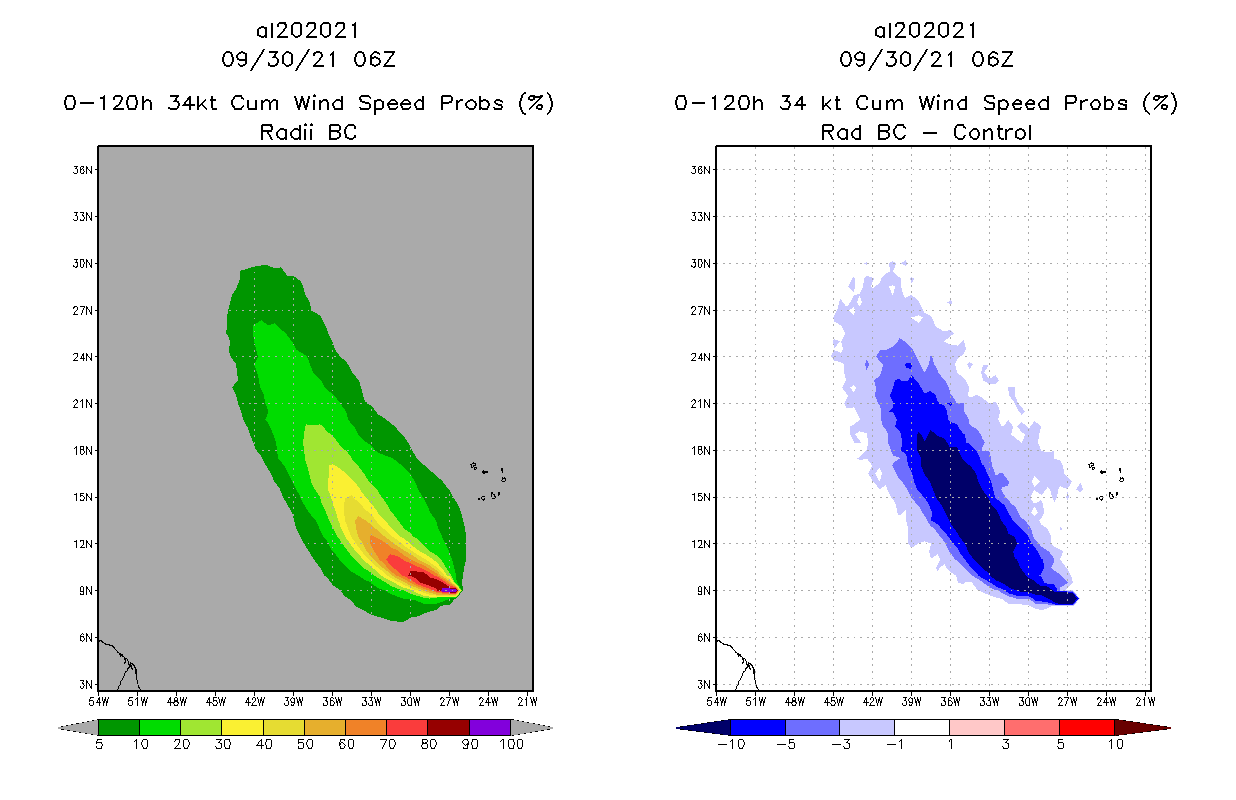 al202021
09/30/21 06Z
0-120h 34kt Cum Wind Speed Probs (%)
Radii BC

36N
33N
30N
27N
24N
21N
18N
15N
12N
9N
6N
3N

54W 51W 48W 45W 42W 39W 36W 33W 30W 27W 24W 21W

5 10 20 30 40 50 60 70 80 90 100

al202021
09/30/21 06Z
0-120h 34 kt Cum Wind Speed Probs (%)
Rad BC - Control

36N
33N
30N
27N
24N
21N
18N
15N
12N
9N
6N
3N

54W 51W 48W 45W 42W 39W 36W 33W 30W 27W 24W 21W

-10 -5 -3 -1 1 3 5 10